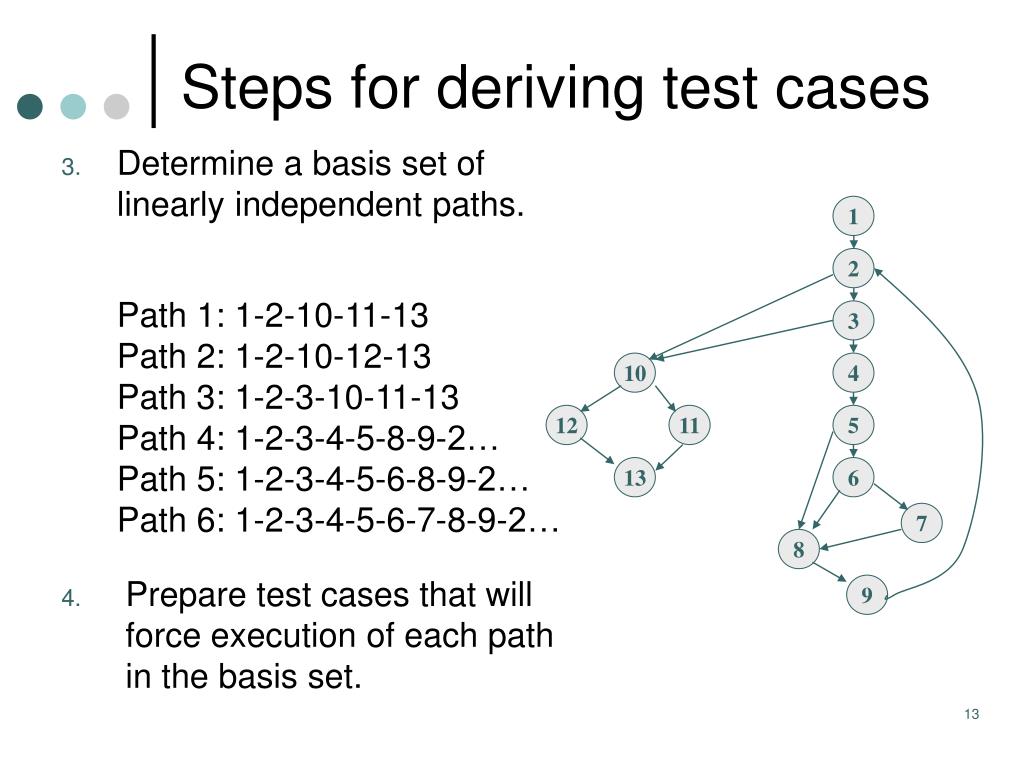 Steps for deriving test cases

3. Determine a basis set of linearly independent paths.

Path 1: 1-2-10-11-13
Path 2: 1-2-10-12-13
Path 3: 1-2-3-10-11-13
Path 4: 1-2-3-4-5-8-9-2…
Path 5: 1-2-3-4-5-6-8-9-2…
Path 6: 1-2-3-4-5-6-7-8-9-2…

4. Prepare test cases that will force execution of each path in the basis set.

1
2
3
10
4
12
11
5
13
6
7
8
9

13